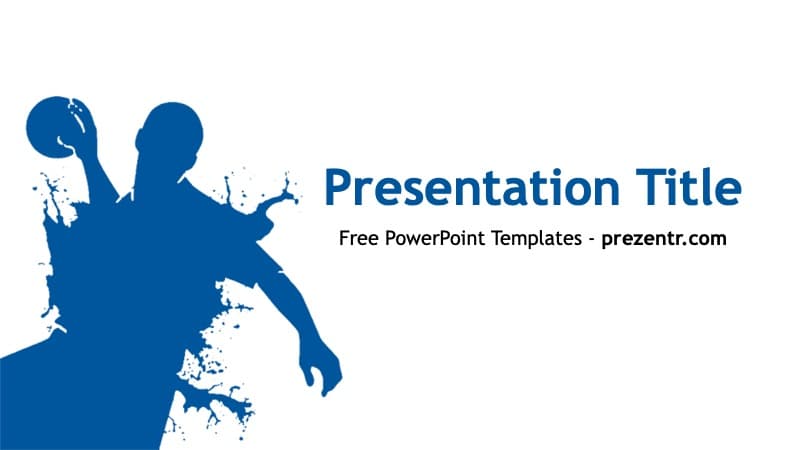 Presentation Title

Free PowerPoint Templates - prezentr.com